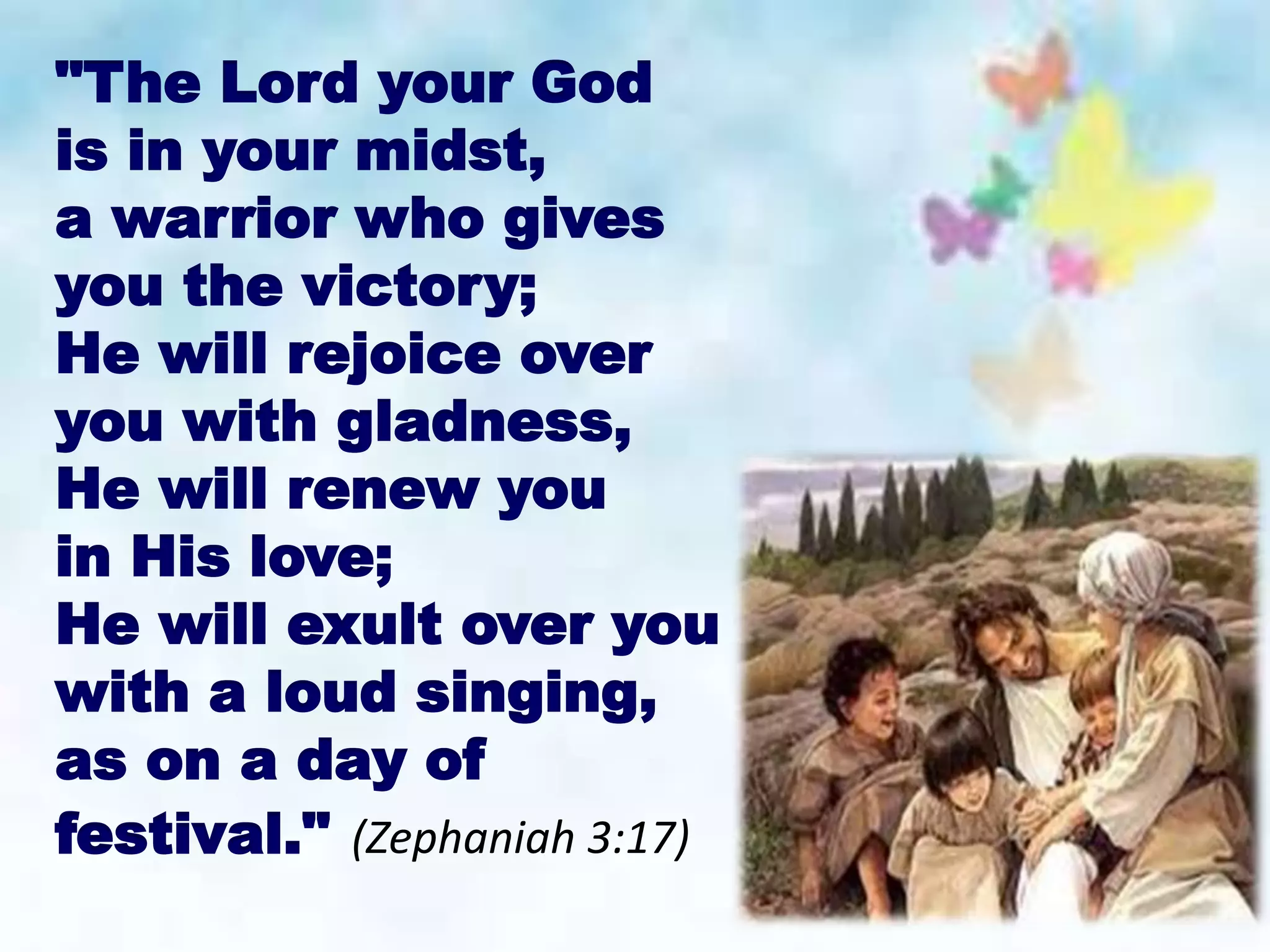 "The Lord your God is in your midst, a warrior who gives you the victory; He will rejoice over you with gladness, He will renew you in His love; He will exult over you with a loud singing, as on a day of festival." (Zephaniah 3:17)